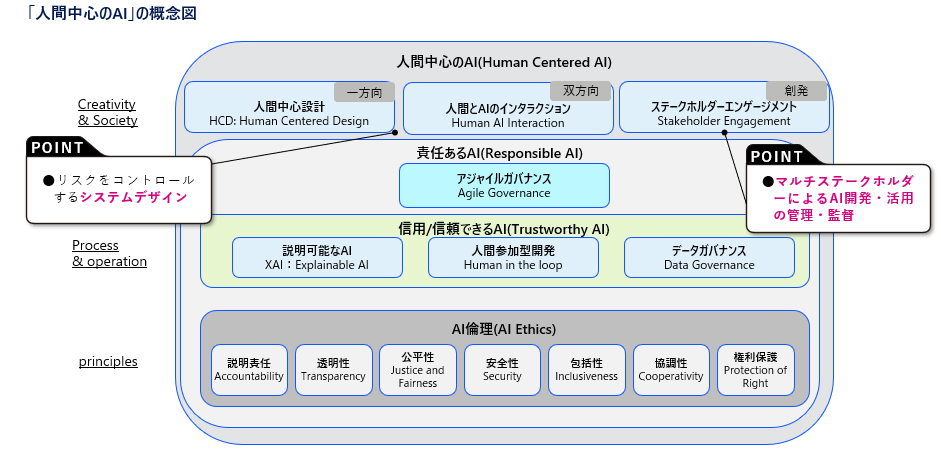 「人間中心のAI」の概念図

人間中心のAI(Human Centered AI)

Creativity & Society

一方向
人間中心設計
HCD: Human Centered Design

双方向
人間とAIのインタラクション
Human AI Interaction

創発
ステークホルダーエンゲージメント
Stakeholder Engagement

POINT
●リスクをコントロールするシステムデザイン

責任あるAI(Responsible AI)

アジャイルガバナンス
Agile Governance

POINT
●マルチステークホルダーによるAI開発・活用の管理・監督

Process & operation

信用/信頼できるAI(Trustworthy AI)

説明可能なAI
XAI：Explainable AI

人間参加型開発
Human in the loop

データガバナンス
Data Governance

principles

AI倫理(AI Ethics)

説明責任
Accountability

透明性
Transparency

公平性
Justice and Fairness

安全性
Security

包括性
Inclusiveness

協調性
Cooperativity

権利保護
Protection of Right